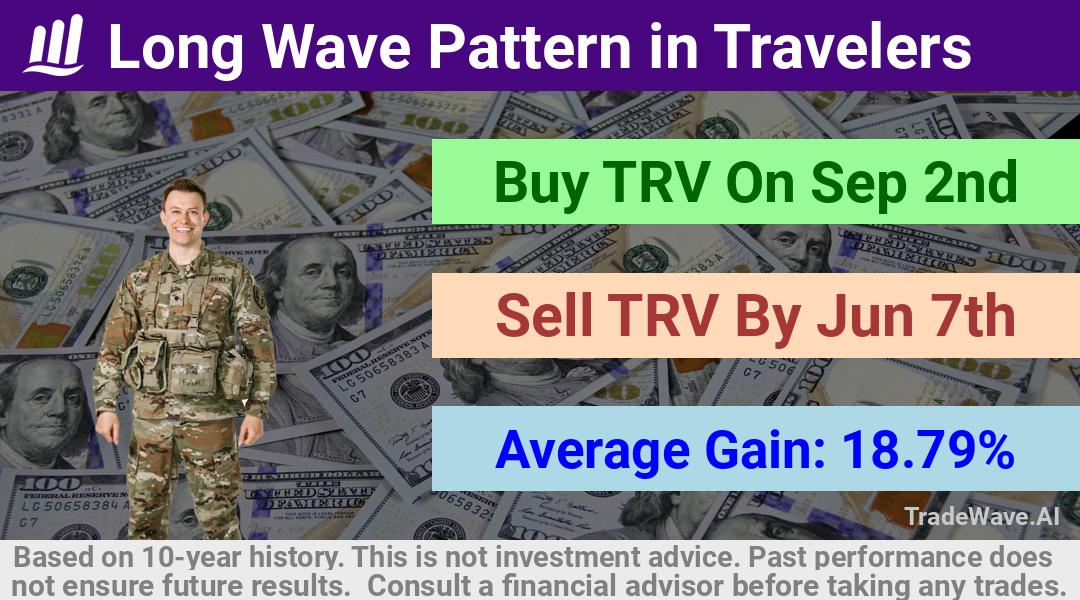 Long Wave Pattern in Travelers

Buy TRV On Sep 2nd

Sell TRV By Jun 7th

Average Gain: 18.79%

TradeWave.AI

Based on 10-year history. This is not investment advice. Past performance does not ensure future results. Consult a financial advisor before taking any trades.